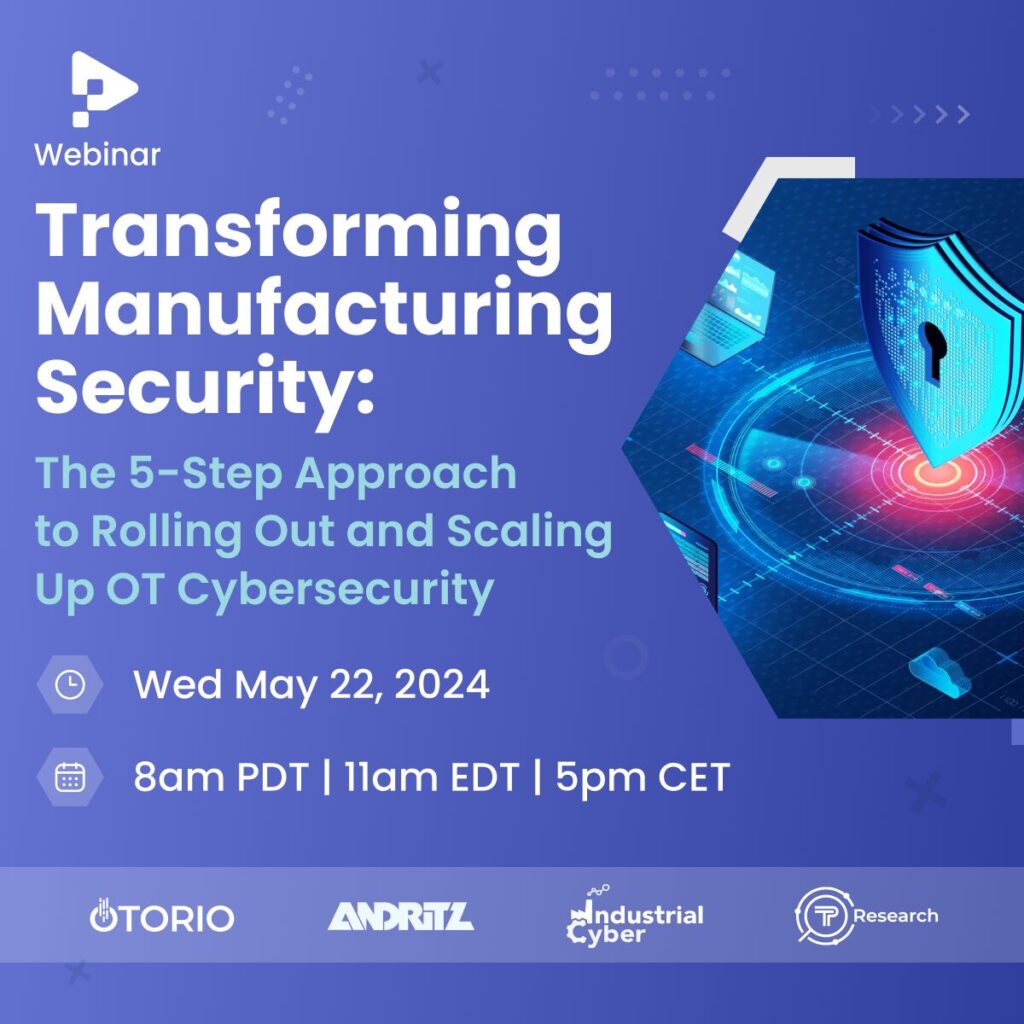 Webinar

Transforming Manufacturing Security:

The 5-Step Approach to Rolling Out and Scaling Up OT Cybersecurity

Wed May 22, 2024

8am PDT | 11am EDT | 5pm CET

OTORIO ANDRITZ Industrial Cyber Research